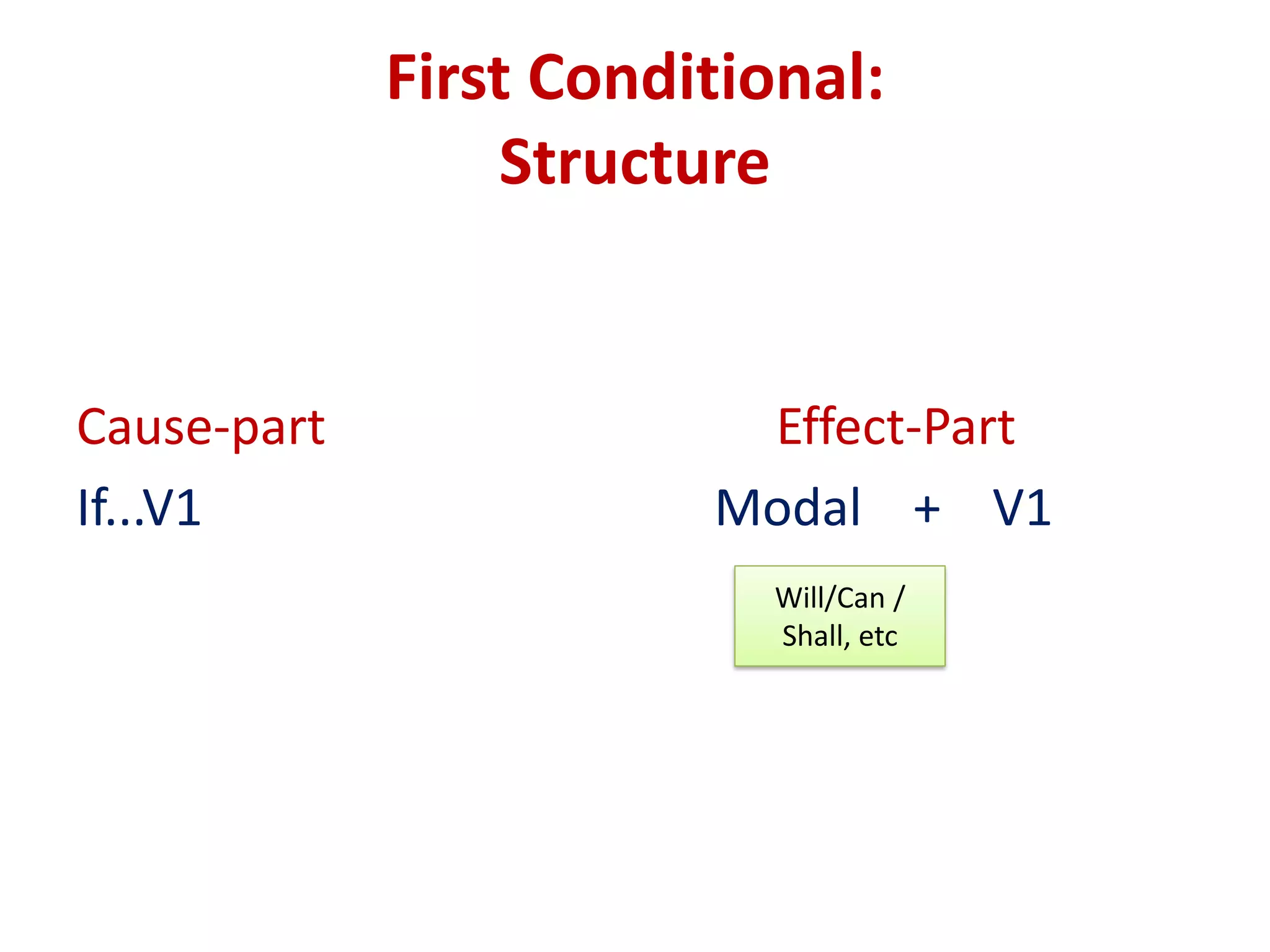 First Conditional:
Structure

Cause-part

If...V1

Effect-Part

Modal + V1

Will/Can / Shall, etc